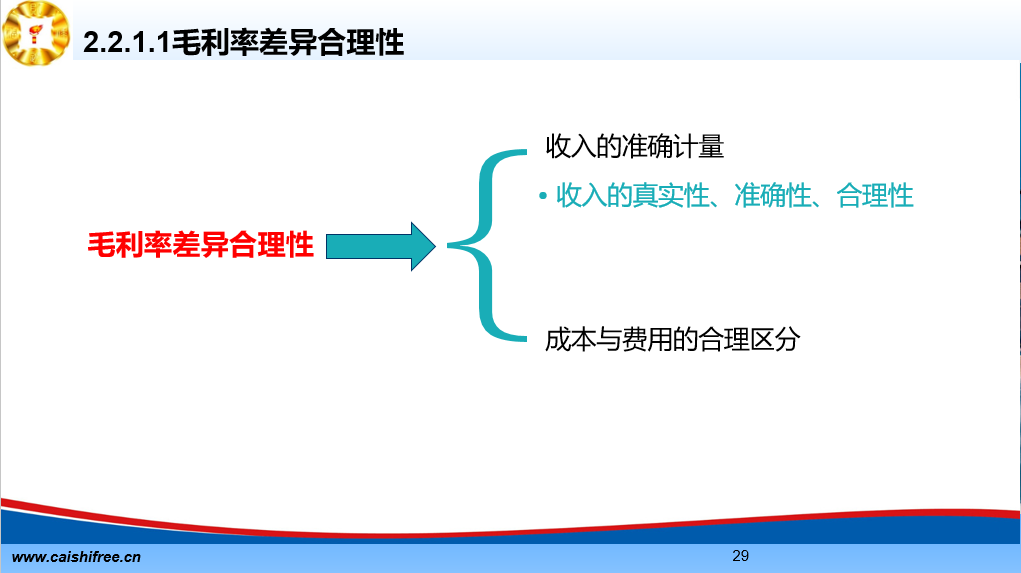 2.2.1.1毛利率差异合理性

毛利率差异合理性

收入的准确计量

• 收入的真实性、准确性、合理性

成本与费用的合理区分

www.caishifree.cn

29